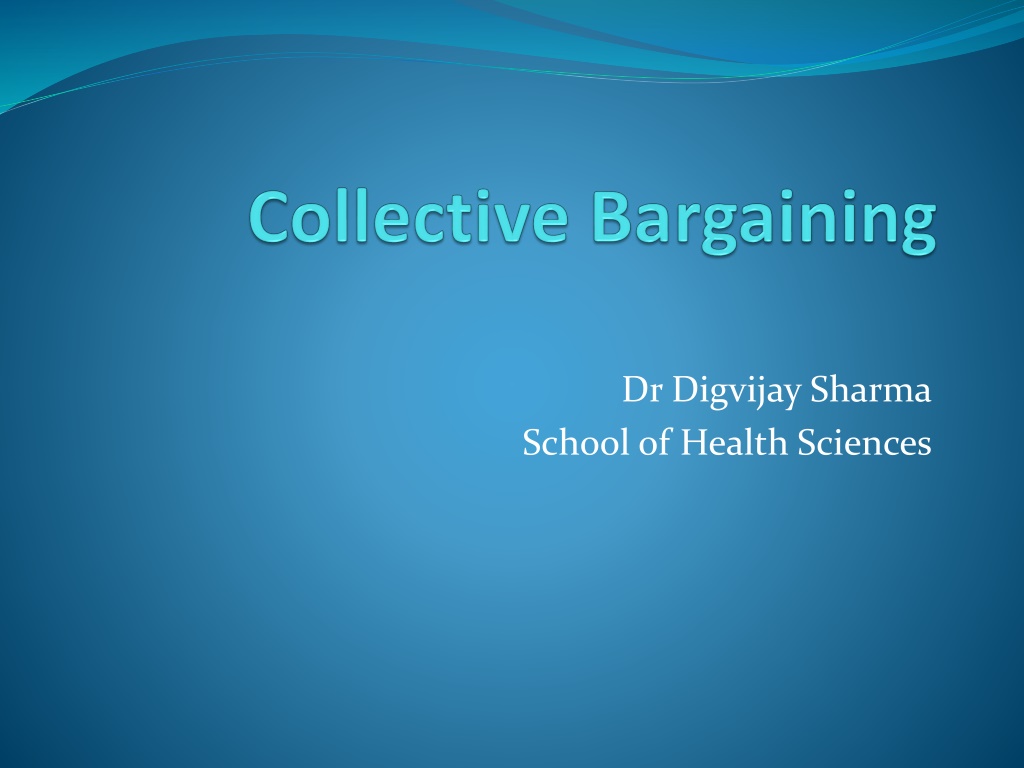 Collective Bargaining

Dr Digvijay Sharma
School of Health Sciences